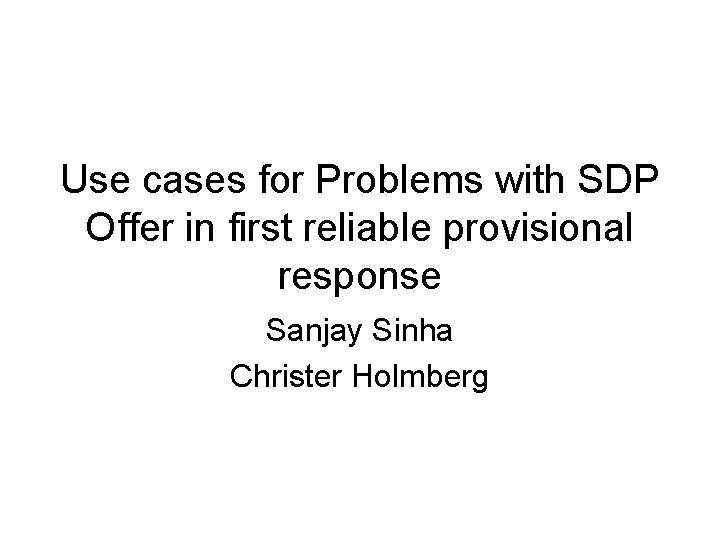 Use cases for Problems with SDP Offer in first reliable provisional response

Sanjay Sinha

Christer Holmberg